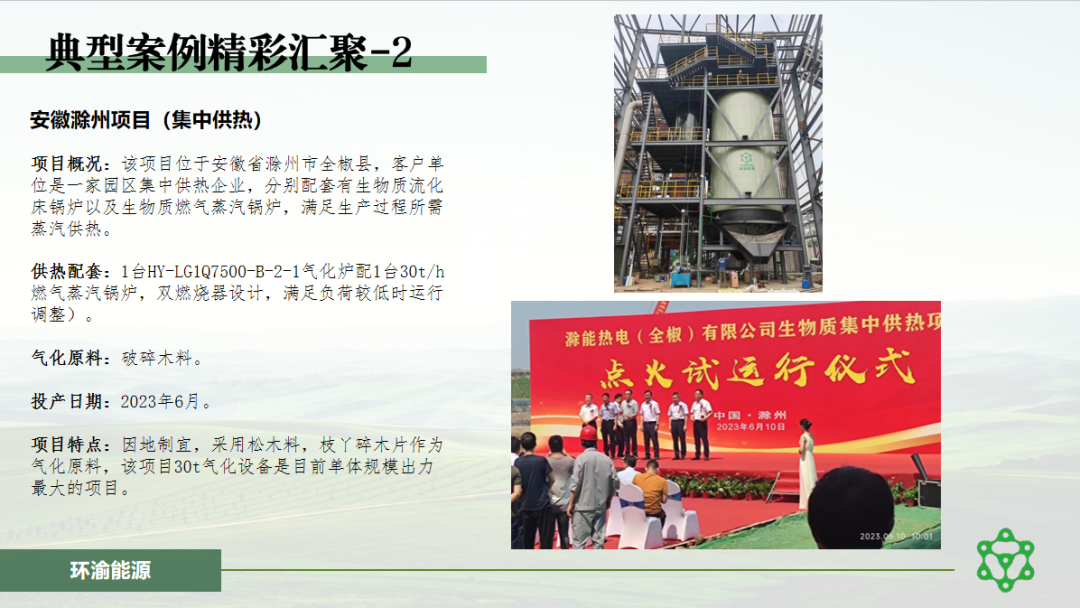 典型案例精彩汇聚-2

安徽滁州项目（集中供热）

项目概况：该项目位于安徽省滁州市全椒县，客户单位是一家园区集中供热企业，分别配套有生物质流化床锅炉以及生物质燃气蒸汽锅炉，满足生产过程所需蒸汽供热。

供热配套：1台HY-LG1Q7500-B-2-1气化炉配1台30t/h燃气蒸汽锅炉，双燃烧器设计，满足负荷较低时运行调整）。

气化原料：破碎木料。

投产日期：2023年6月。

项目特点：因地制宜，采用松木料，枝丫碎木片作为气化原料，该项目30t气化设备是目前单体规模出力最大的项目。

滁能热电（全椒）有限公司生物质集中供热项

点火试运行仪式

中国·滁州
2023年6月10日

2023.06.10 10:01

环渝能源